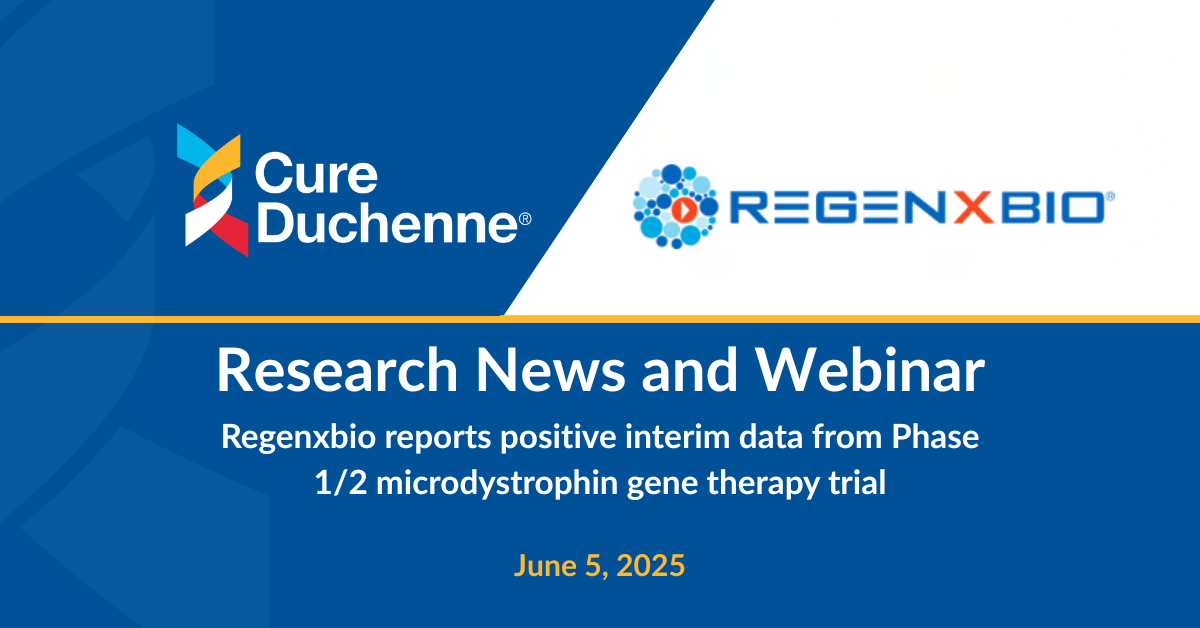 Cure Duchenne®

REGENXBIO®

Research News and Webinar

Regenxbio reports positive interim data from Phase 1/2 microdystrophin gene therapy trial

June 5, 2025